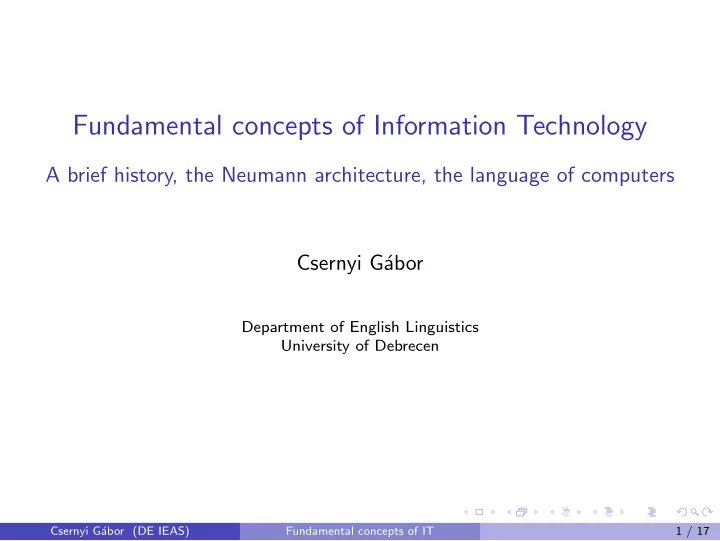 Fundamental concepts of Information Technology

A brief history, the Neumann architecture, the language of computers

Csernyi Gábor

Department of English Linguistics
University of Debrecen

Csernyi Gábor (DE IEAS) Fundamental concepts of IT 1 / 17